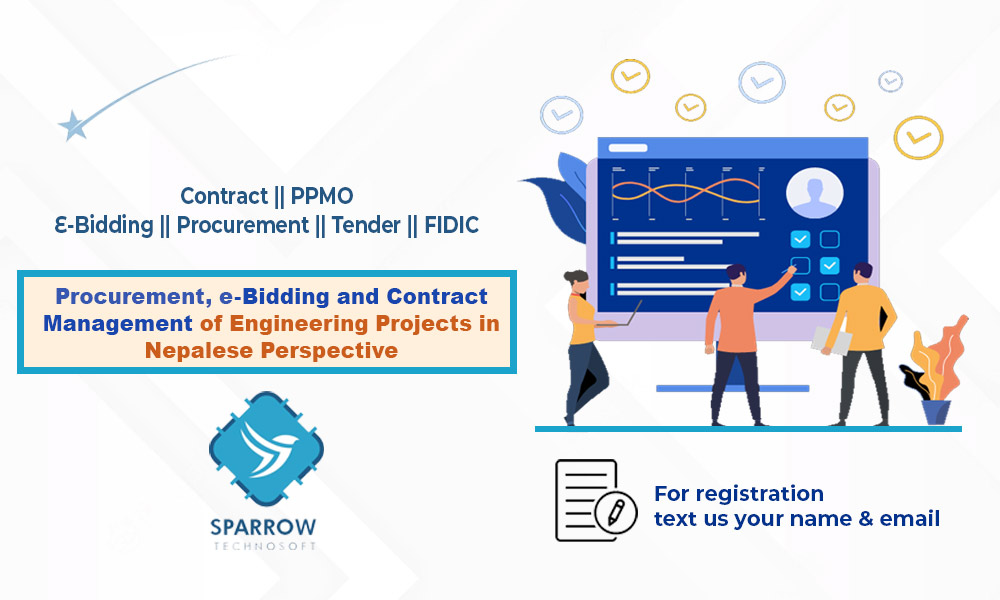 Contract || PPMO
Ɛ-Bidding || Procurement || Tender || FIDIC

Procurement, e-Bidding and Contract Management of Engineering Projects in Nepalese Perspective

SPARROW
TECHNOSOFT

For registration
text us your name & email